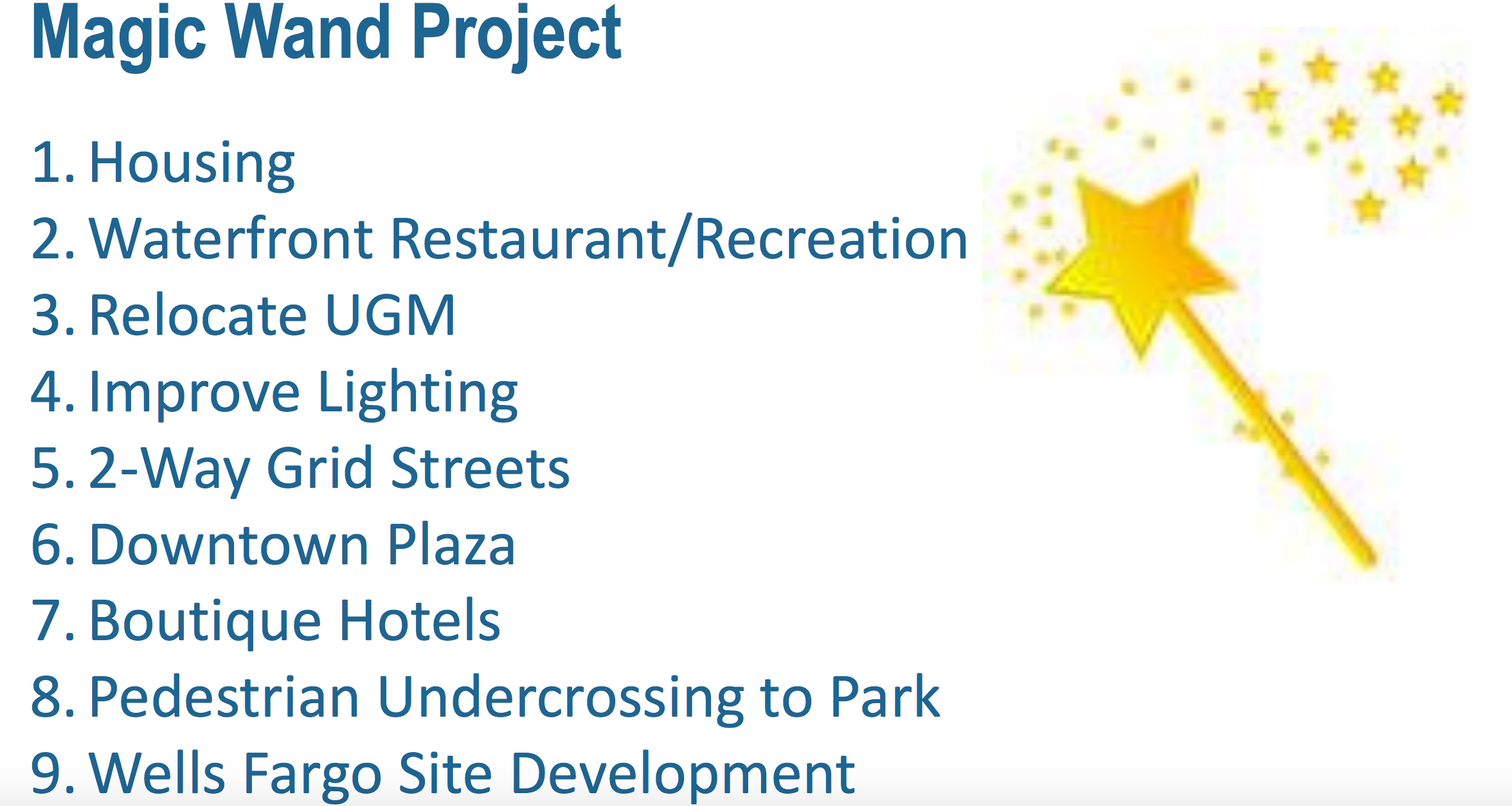 Magic Wand Project

1. Housing
2. Waterfront Restaurant/Recreation
3. Relocate UGM
4. Improve Lighting
5. 2-Way Grid Streets
6. Downtown Plaza
7. Boutique Hotels
8. Pedestrian Undercrossing to Park
9. Wells Fargo Site Development